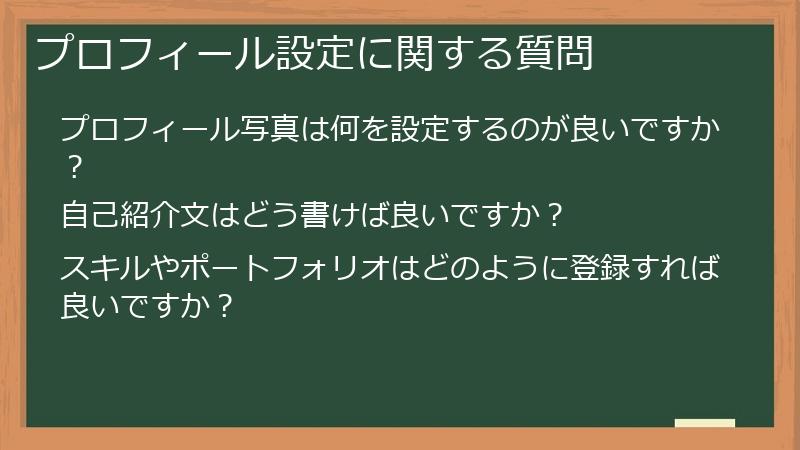 プロフィール設定に関する質問

プロフィール写真は何を設定するのが良いですか？

自己紹介文はどう書けば良いですか？

スキルやポートフォリオはどのように登録すれば良いですか？